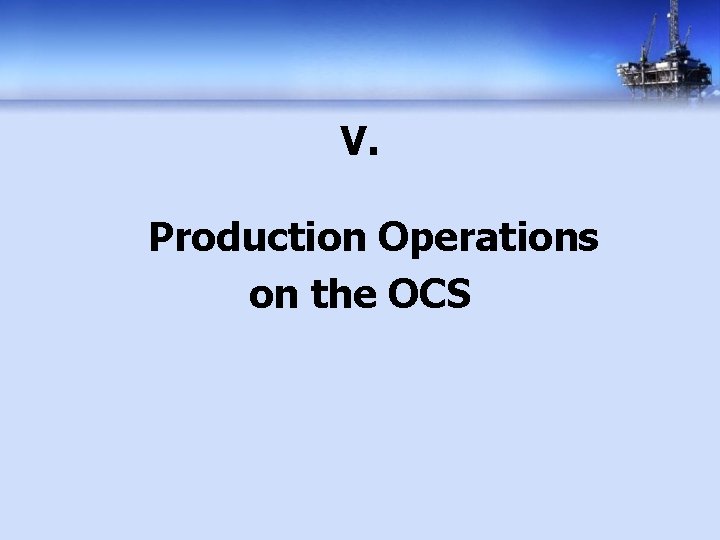 V.

Production Operations on the OCS